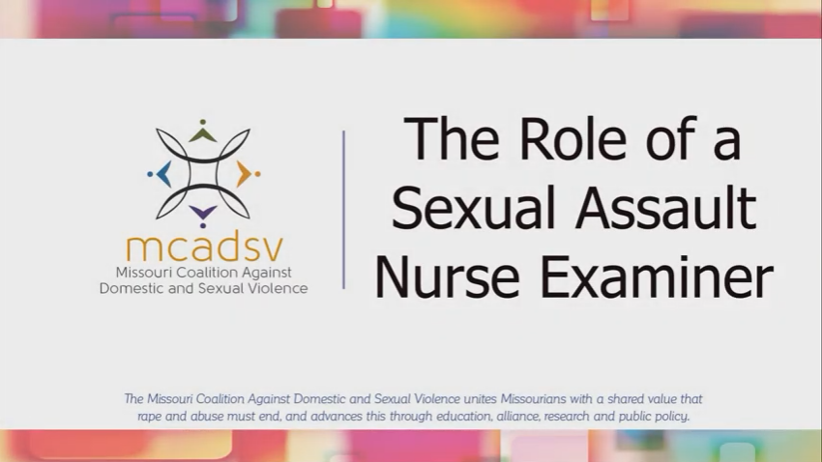 mcadsv
Missouri Coalition Against Domestic and Sexual Violence

The Role of a Sexual Assault Nurse Examiner

The Missouri Coalition Against Domestic and Sexual Violence unites Missourians with a shared value that rape and abuse must end, and advances this through education, alliance, research and public policy.